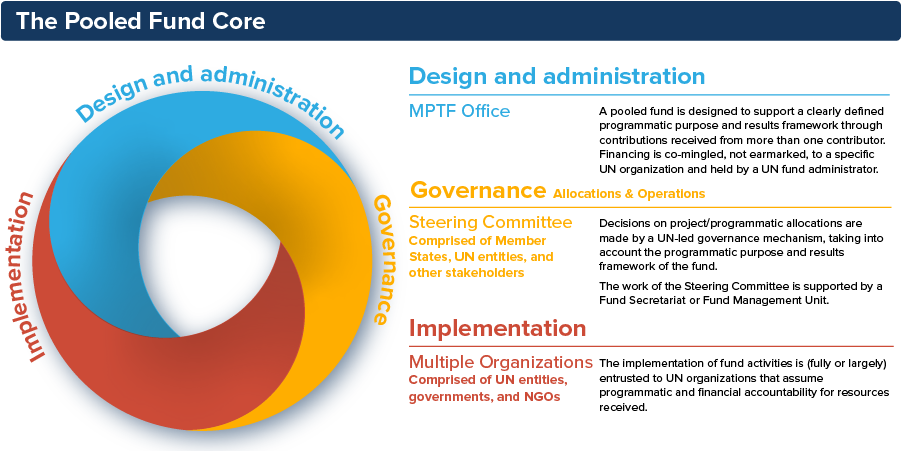 The Pooled Fund Core

Design and administration

Governance

Implementation

Design and administration

MPTF Office

A pooled fund is designed to support a clearly defined programmatic purpose and results framework through contributions received from more than one contributor. Financing is co-mingled, not earmarked, to a specific UN organization and held by a UN fund administrator.

Governance Allocations & Operations

Steering Committee
Comprised of Member States, UN entities, and other stakeholders

Decisions on project/programmatic allocations are made by a UN-led governance mechanism, taking into account the programmatic purpose and results framework of the fund.

The work of the Steering Committee is supported by a Fund Secretariat or Fund Management Unit.

Implementation

Multiple Organizations
Comprised of UN entities, governments, and NGOs

The implementation of fund activities is (fully or largely) entrusted to UN organizations that assume programmatic and financial accountability for resources received.